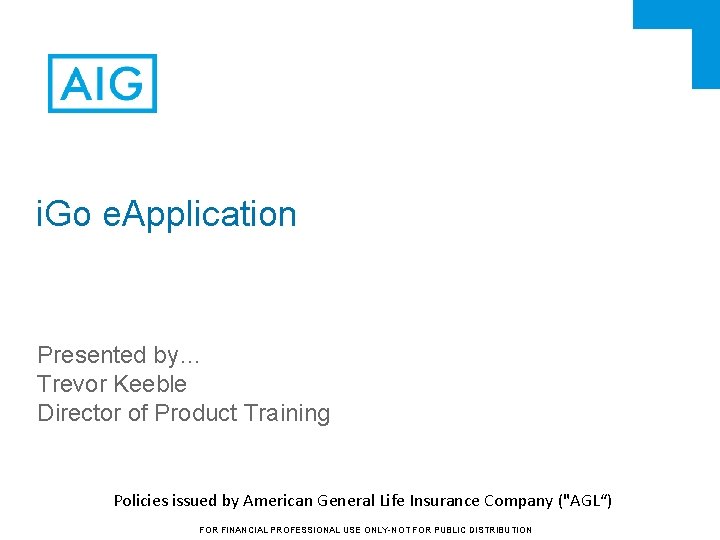 AIG

iGo eApplication

Presented by…
Trevor Keeble
Director of Product Training

Policies issued by American General Life Insurance Company ("AGL“)

FOR FINANCIAL PROFESSIONAL USE ONLY-NOT FOR PUBLIC DISTRIBUTION